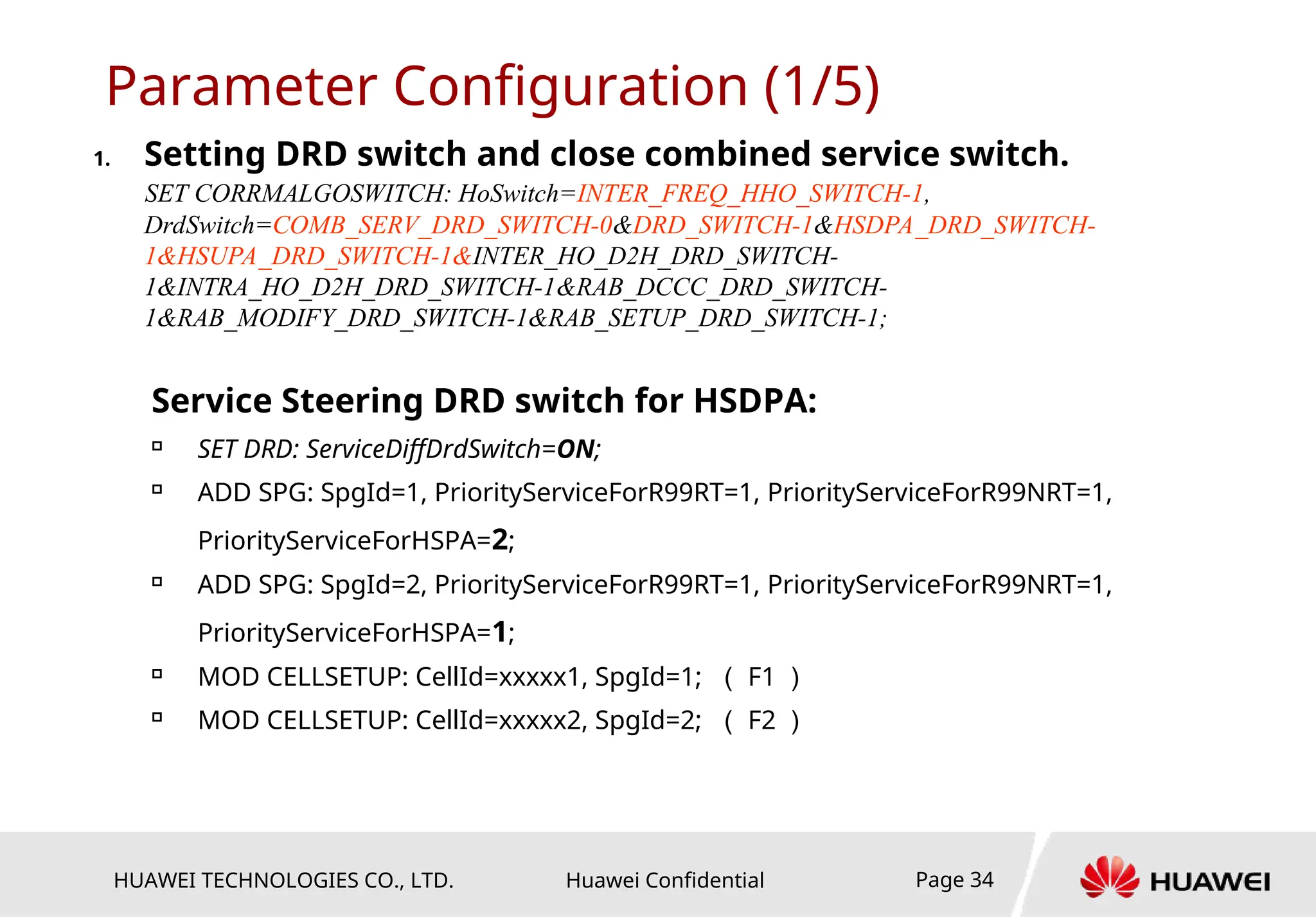 Parameter Configuration (1/5)

1. Setting DRD switch and close combined service switch.

SET CORRMALGOSWITCH: HoSwitch=INTER_FREQ_HHO_SWITCH-1, DrdSwitch=COMB_SERV_DRD_SWITCH-0&DRD_SWITCH-1&HSDPA_DRD_SWITCH-1&HSUPA_DRD_SWITCH-1&INTER_HO_D2H_DRD_SWITCH-1&INTRA_HO_D2H_DRD_SWITCH-1&RAB_DCCC_DRD_SWITCH-1&RAB_MODIFY_DRD_SWITCH-1&RAB_SETUP_DRD_SWITCH-1;

Service Steering DRD switch for HSDPA:

SET DRD: ServiceDiffDrdSwitch=ON;

ADD SPG: SpgId=1, PriorityServiceForR99RT=1, PriorityServiceForR99NRT=1, PriorityServiceForHSPA=2;

ADD SPG: SpgId=2, PriorityServiceForR99RT=1, PriorityServiceForR99NRT=1, PriorityServiceForHSPA=1;

MOD CELLSETUP: CellId=xxxxx1, SpgId=1; ( F1 )

MOD CELLSETUP: CellId=xxxxx2, SpgId=2; ( F2 )

HUAWEI TECHNOLOGIES CO., LTD. Huawei Confidential Page 34 HUAWEI